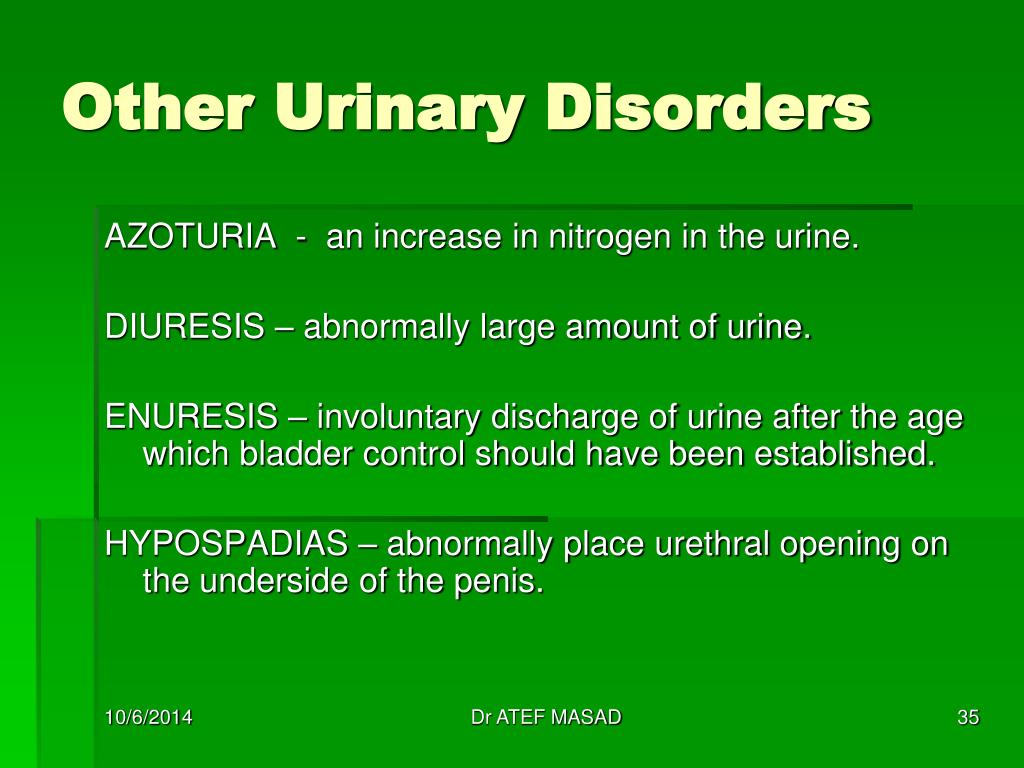 Other Urinary Disorders

AZOTURIA - an increase in nitrogen in the urine.

DIURESIS – abnormally large amount of urine.

ENURESIS – involuntary discharge of urine after the age which bladder control should have been established.

HYPOSPADIAS – abnormally place urethral opening on the underside of the penis.

10/6/2014

Dr ATEF MASAD

35